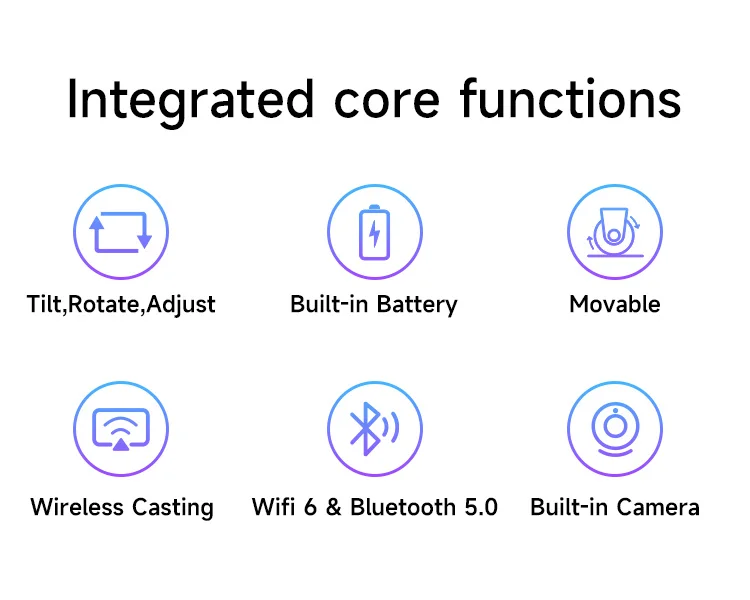 Integrated core functions

Tilt,Rotate,Adjust

Built-in Battery

Movable

Wireless Casting

Wifi 6 & Bluetooth 5.0

Built-in Camera